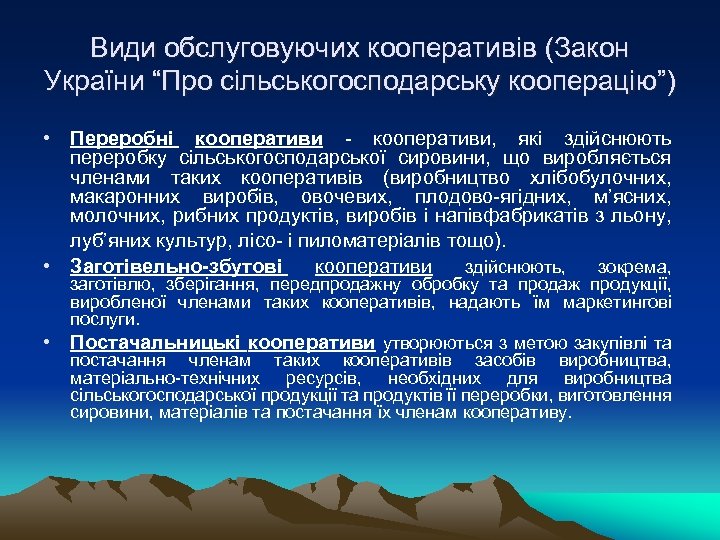 Види обслуговуючих кооперативів (Закон України “Про сільськогосподарську кооперацію”)

• Переробні кооперативи - кооперативи, які здійснюють переробку сільськогосподарської сировини, що виробляється членами таких кооперативів (виробництво хлібобулочних, макаронних виробів, овочевих, плодово-ягідних, м’ясних, молочних, рибних продуктів, виробів і напівфабрикатів з льону, луб’яних культур, лісо- і пиломатеріалів тощо).

• Заготівельно-збутові кооперативи здійснюють, зокрема, заготівлю, зберігання, передпродажну обробку та продаж продукції, виробленої членами таких кооперативів, надають їм маркетингові послуги.

• Постачальницькі кооперативи утворюються з метою закупівлі та постачання членам таких кооперативів засобів виробництва, матеріально-технічних ресурсів, необхідних для виробництва сільськогосподарської продукції та продуктів її переробки, виготовлення сировини, матеріалів та постачання їх членам кооперативу.